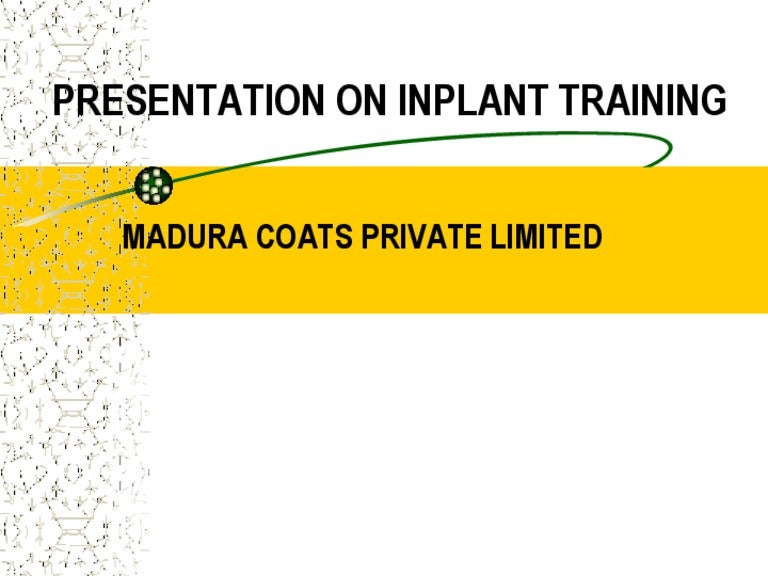 PRESENTATION ON INPLANT TRAINING

MADURA COATS PRIVATE LIMITED